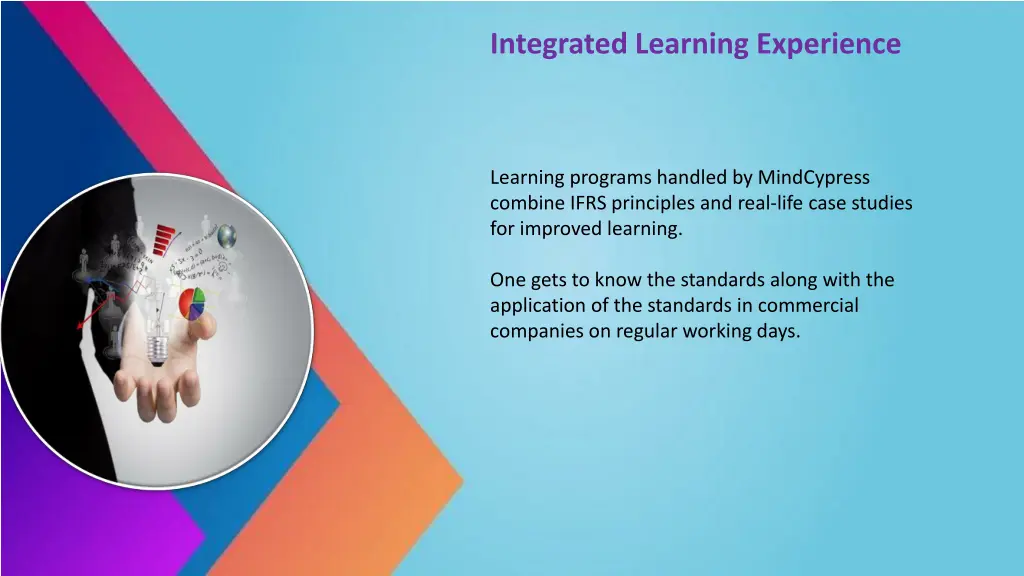 Integrated Learning Experience

Learning programs handled by MindCypress combine IFRS principles and real-life case studies for improved learning.

One gets to know the standards along with the application of the standards in commercial companies on regular working days.